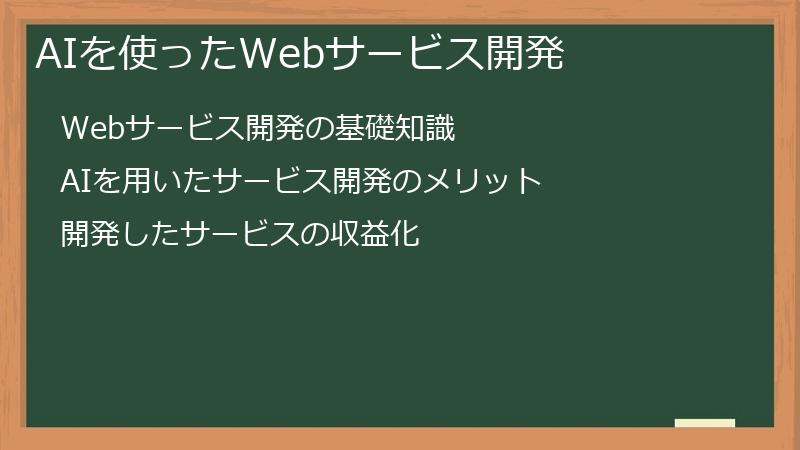 AIを使ったWebサービス開発

Webサービス開発の基礎知識

AIを用いたサービス開発のメリット

開発したサービスの収益化